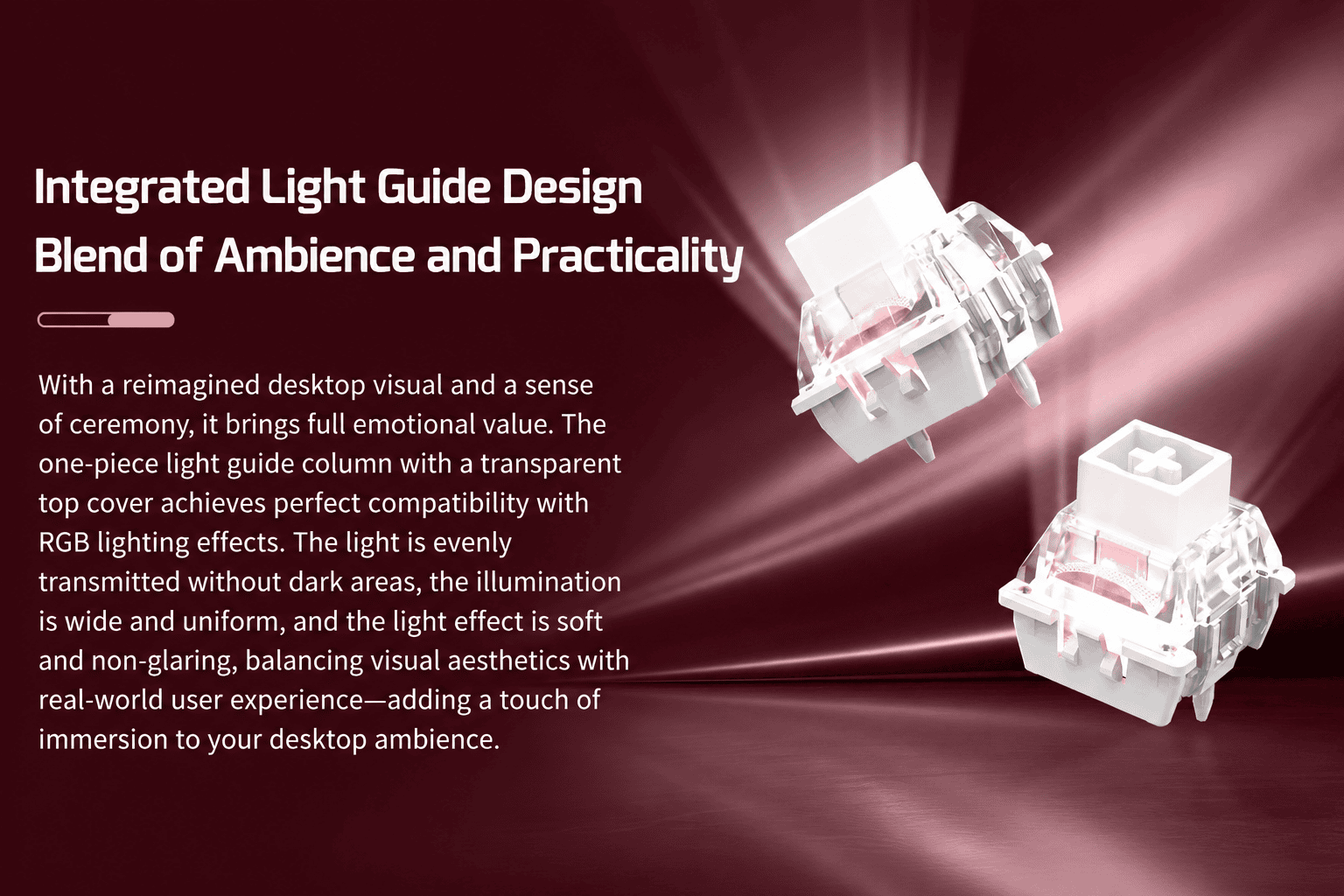 Integrated Light Guide Design
Blend of Ambience and Practicality

With a reimagined desktop visual and a sense of ceremony, it brings full emotional value. The one-piece light guide column with a transparent top cover achieves perfect compatibility with RGB lighting effects. The light is evenly transmitted without dark areas, the illumination is wide and uniform, and the light effect is soft and non-glaring, balancing visual aesthetics with real-world user experience—adding a touch of immersion to your desktop ambience.